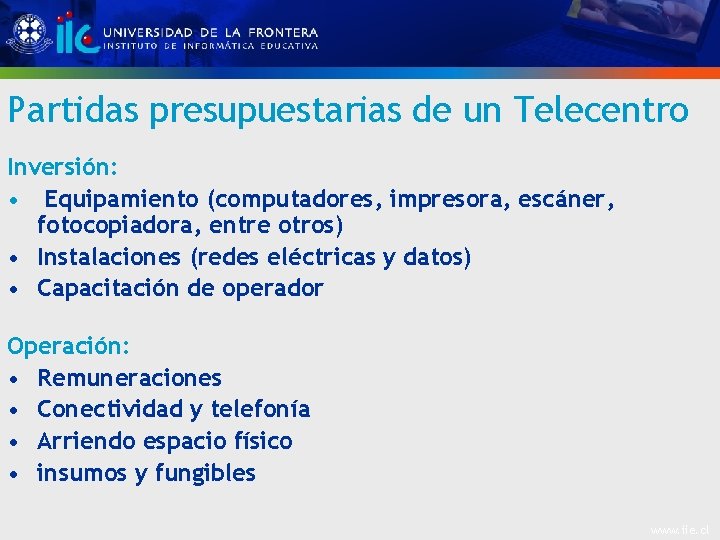 iie UNIVERSIDAD DE LA FRONTERA
INSTITUTO DE INFORMÁTICA EDUCATIVA

Partidas presupuestarias de un Telecentro

Inversión:
• Equipamiento (computadores, impresora, escáner, fotocopiadora, entre otros)
• Instalaciones (redes eléctricas y datos)
• Capacitación de operador

Operación:
• Remuneraciones
• Conectividad y telefonía
• Arriendo espacio físico
• insumos y fungibles

www.iie.cl